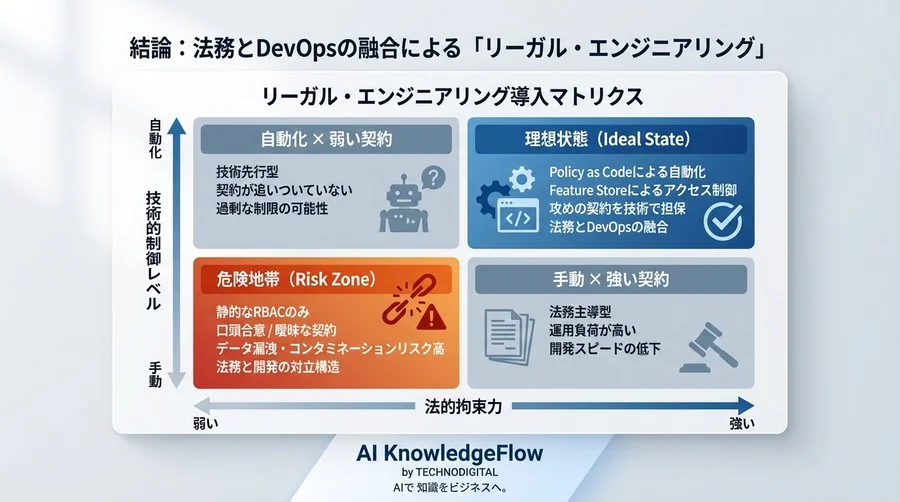 結論：法務とDevOpsの融合による「リーガル・エンジニアリング」

リーガル・エンジニアリング導入マトリクス

自動化

技術的制御レベル

手動

自動化 × 弱い契約

技術先行型
契約が追いついていない
過剰な制限の可能性

理想状態（Ideal State）

Policy as Codeによる自動化
Feature Storeによるアクセス制御
攻めの契約を技術で担保
法務とDevOpsの融合

危険地帯（Risk Zone）

静的なRBACのみ
口頭合意 / 曖昧な契約
データ漏洩・コンタミネーションリスク高
法務と開発の対立構造

手動 × 強い契約

法務主導型
運用負荷が高い
開発スピードの低下

法的拘束力

弱い

強い

AI KnowledgeFlow
by TECHNODIGITAL
AIで 知識をビジネスへ。